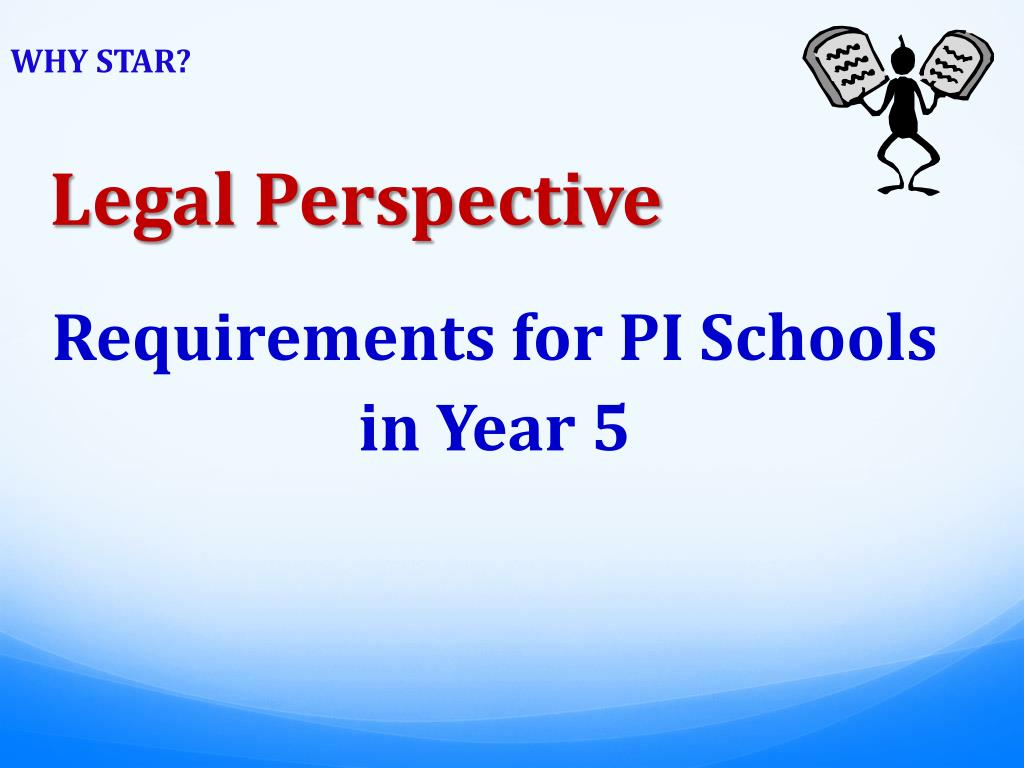 WHY STAR?

Legal Perspective

Requirements for PI Schools in Year 5